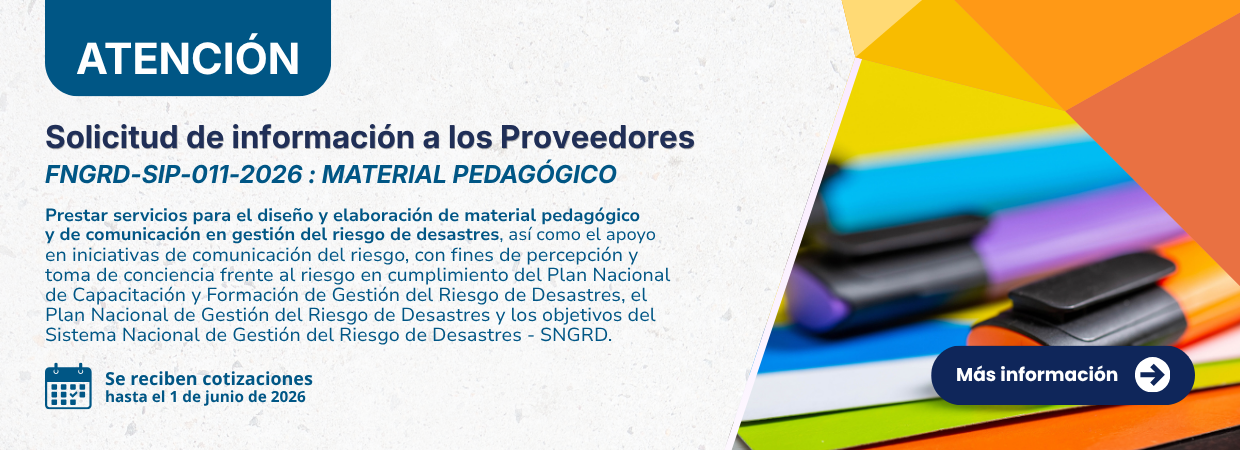 ATENCIÓN

Solicitud de información a los Proveedores

FNGRD-SIP-011-2026 : MATERIAL PEDAGÓGICO

Prestar servicios para el diseño y elaboración de material pedagógico y de comunicación en gestión del riesgo de desastres, así como el apoyo en iniciativas de comunicación del riesgo, con fines de percepción y toma de conciencia frente al riesgo en cumplimiento del Plan Nacional de Capacitación y Formación de Gestión del Riesgo de Desastres, el Plan Nacional de Gestión del Riesgo de Desastres y los objetivos del Sistema Nacional de Gestión del Riesgo de Desastres - SNGRD.

Se reciben cotizaciones
hasta el 1 de junio de 2026

Más información